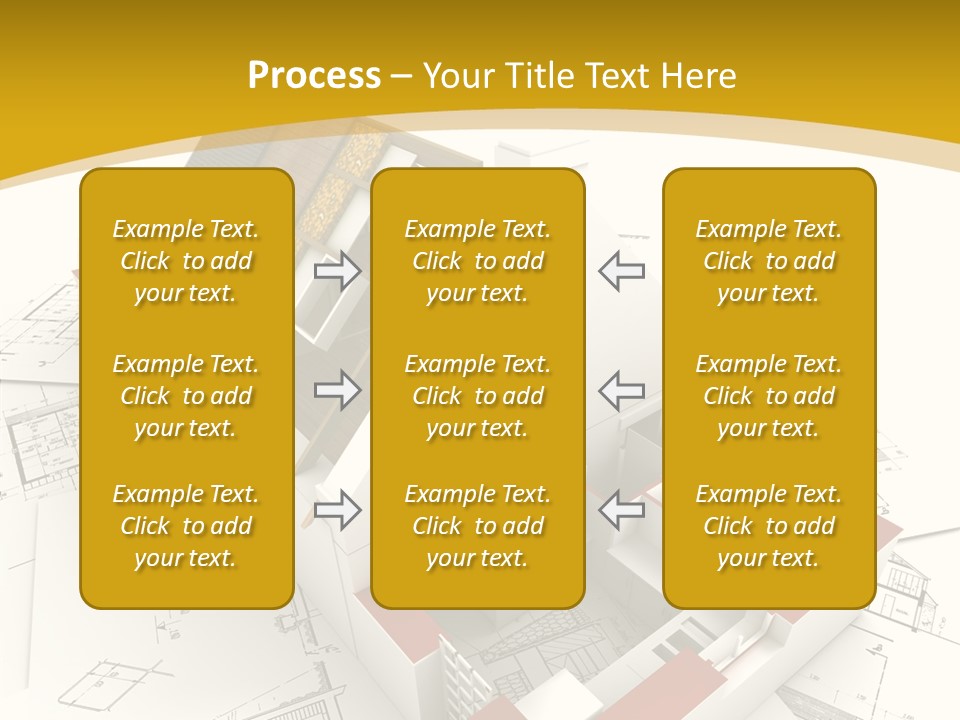 Process – Your Title Text Here

Example Text. Click to add your text.

Example Text. Click to add your text.

Example Text. Click to add your text.

Example Text. Click to add your text.

Example Text. Click to add your text.

Example Text. Click to add your text.

Example Text. Click to add your text.

Example Text. Click to add your text.

Example Text. Click to add your text.